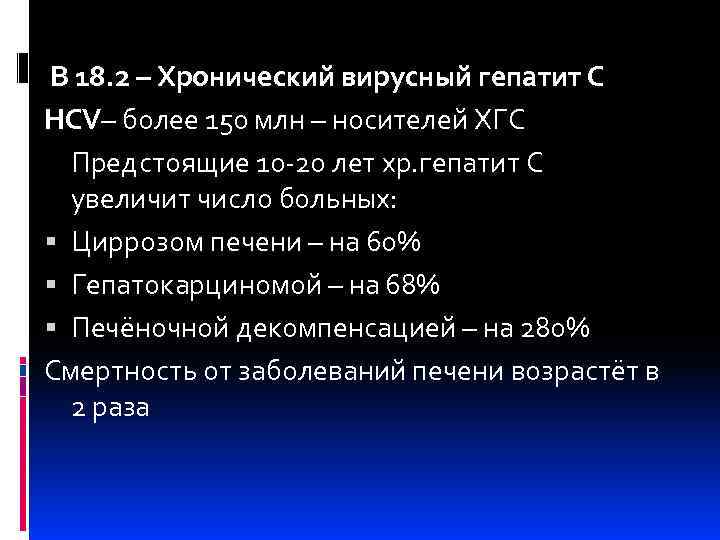 В 18.2 – Хронический вирусный гепатит С

HCV– более 150 млн – носителей ХГС

Предстоящие 10-20 лет хр.гепатит С увеличит число больных:

▪ Циррозом печени – на 60%
▪ Гепатокарциномой – на 68%
▪ Печёночной декомпенсацией – на 280%

Смертность от заболеваний печени возрастёт в 2 раза